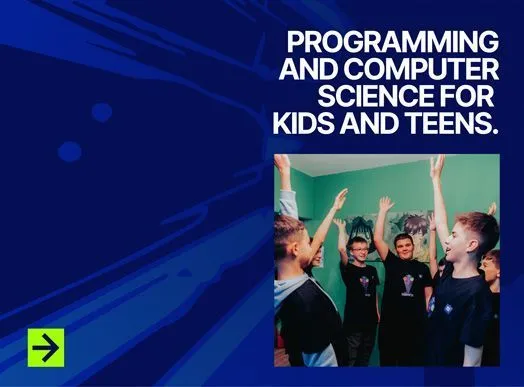 PROGRAMMING AND COMPUTER SCIENCE FOR KIDS AND TEENS.